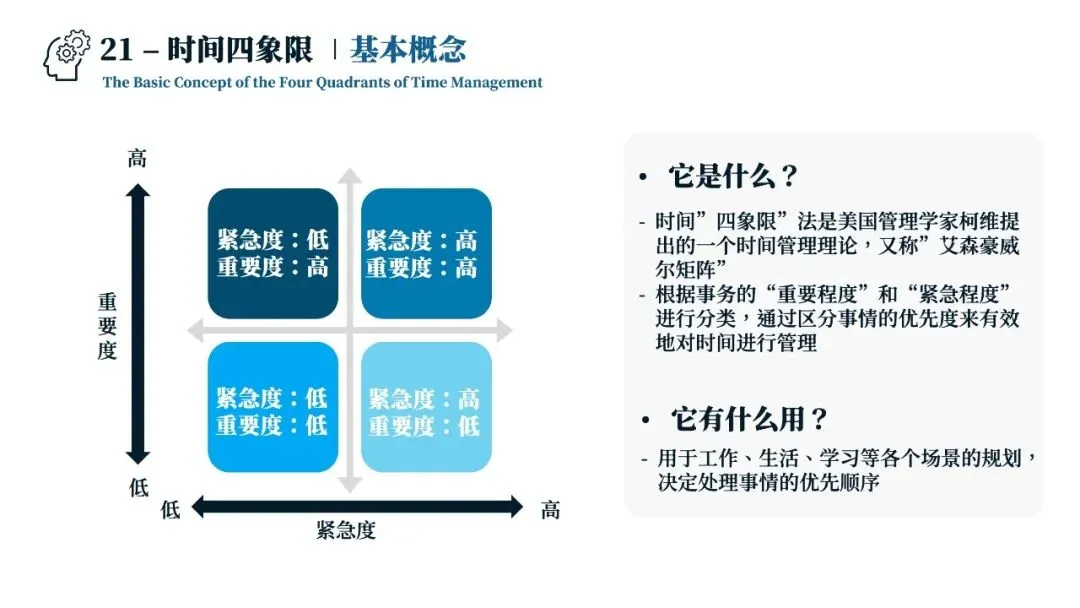 21 – 时间四象限 | 基本概念
The Basic Concept of the Four Quadrants of Time Management

高

重要度

低

紧急度：低
重要度：高

紧急度：高
重要度：高

紧急度：低
重要度：低

紧急度：高
重要度：低

低

紧急度

高

• 它是什么？

- 时间”四象限”法是美国管理学家柯维提出的一个时间管理理论，又称”艾森豪威尔矩阵”
- 根据事务的“重要程度”和“紧急程度”进行分类，通过区分事情的优先度来有效地对时间进行管理

• 它有什么用？

- 用于工作、生活、学习等各个场景的规划，决定处理事情的优先顺序